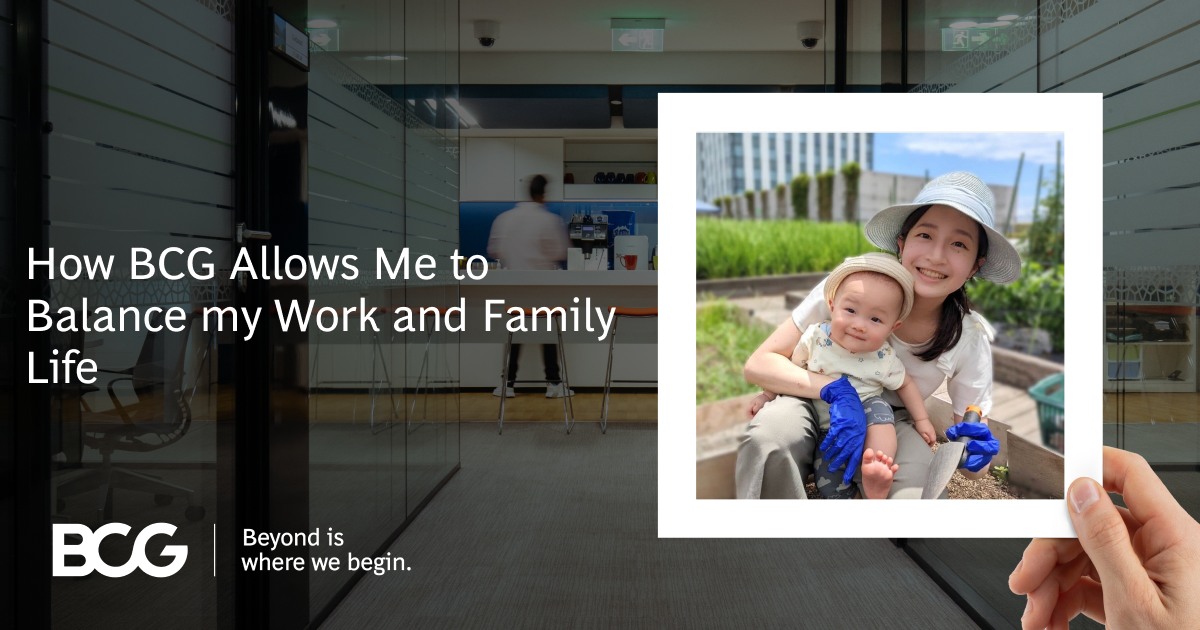 How BCG Allows Me to Balance my Work and Family Life

BCG

Beyond is where we begin.